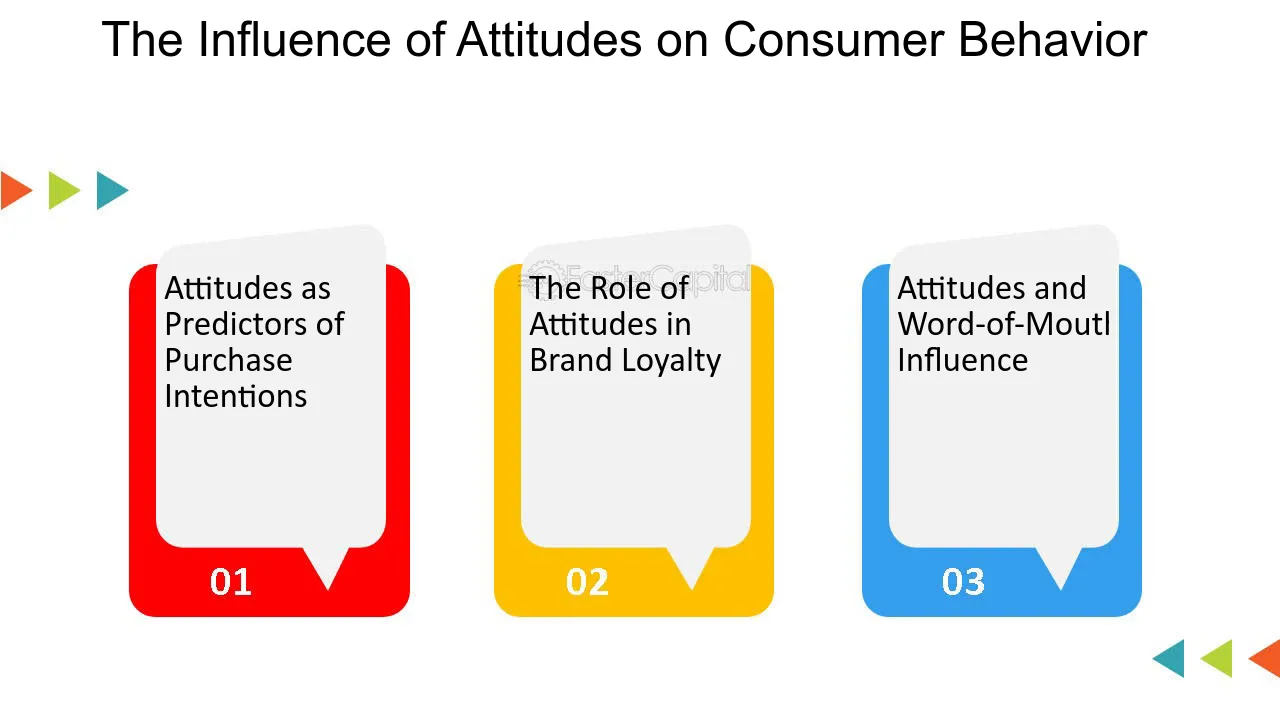 The Influence of Attitudes on Consumer Behavior

Attitudes as Predictors of Purchase Intentions

01

FasterCapital

The Role of Attitudes in Brand Loyalty

02

Attitudes and Word-of-Moutl Influence

03